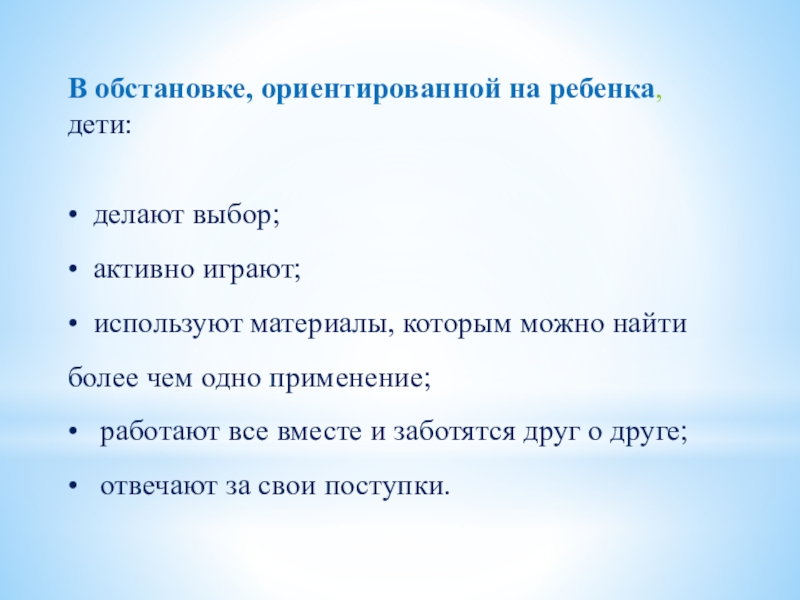 В обстановке, ориентированной на ребенка, дети:

• делают выбор;

• активно играют;

• используют материалы, которым можно найти более чем одно применение;

• работают все вместе и заботятся друг о друге;

• отвечают за свои поступки.